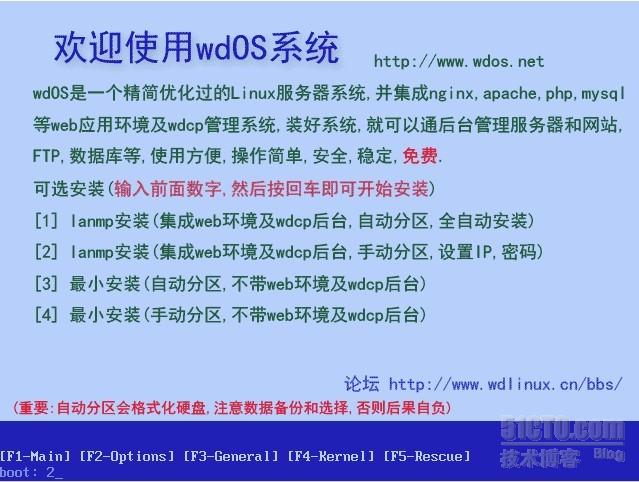 欢迎使用wdOS系统 http://www.wdos.net

wdOS是一个精简优化过的Linux服务器系统,并集成nginx,apache,php,mysql等web应用环境及wdcp管理系统,装好系统,就可以通后台管理服务器和网站,FTP,数据库等,使用方便,操作简单,安全,稳定,免费.

可选安装(输入前面数字,然后按回车即可开始安装)

[1] lanmp安装(集成web环境及wdcp后台,自动分区,全自动安装)

[2] lanmp安装(集成web环境及wdcp后台,手动分区,设置IP,密码)

[3] 最小安装(自动分区,不带web环境及wdcp后台)

[4] 最小安装(手动分区,不带web环境及wdcp后台)

论坛 http://www.wdlinux.cn/bbs/

(重要:自动分区会格式化硬盘,注意数据备份和选择,否则后果自负)

[F1-Main] [F2-Options] [F3-General] [F4-Kernel] [F5-Rescue]
boot: 2_

51CTO.com 技术博客 Blog